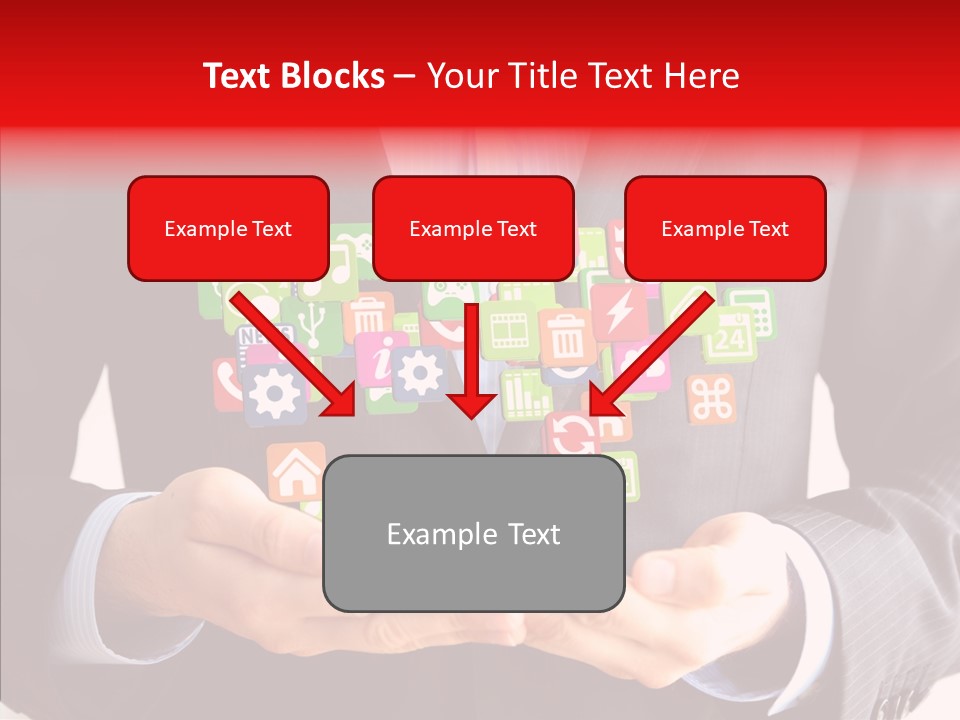 Text Blocks – Your Title Text Here

Example Text

Example Text

Example Text

Example Text